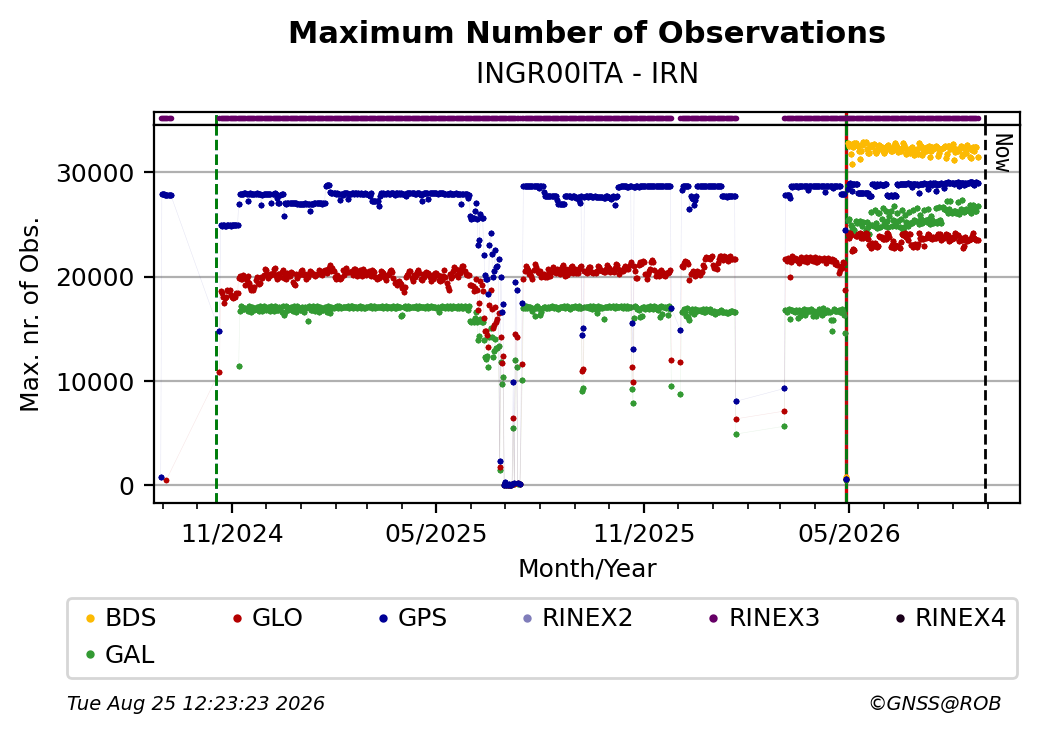 Maximum Number of Observations
INGR00ITA - IRN

Now

Max. nr. of Obs.

30000
20000
10000
0

11/2024
05/2025
11/2025
05/2026

Month/Year

BDS
GLO
GPS
RINEX2
RINEX3
RINEX4
GAL

Tue Aug 25 12:23:23 2026
©GNSS@ROB